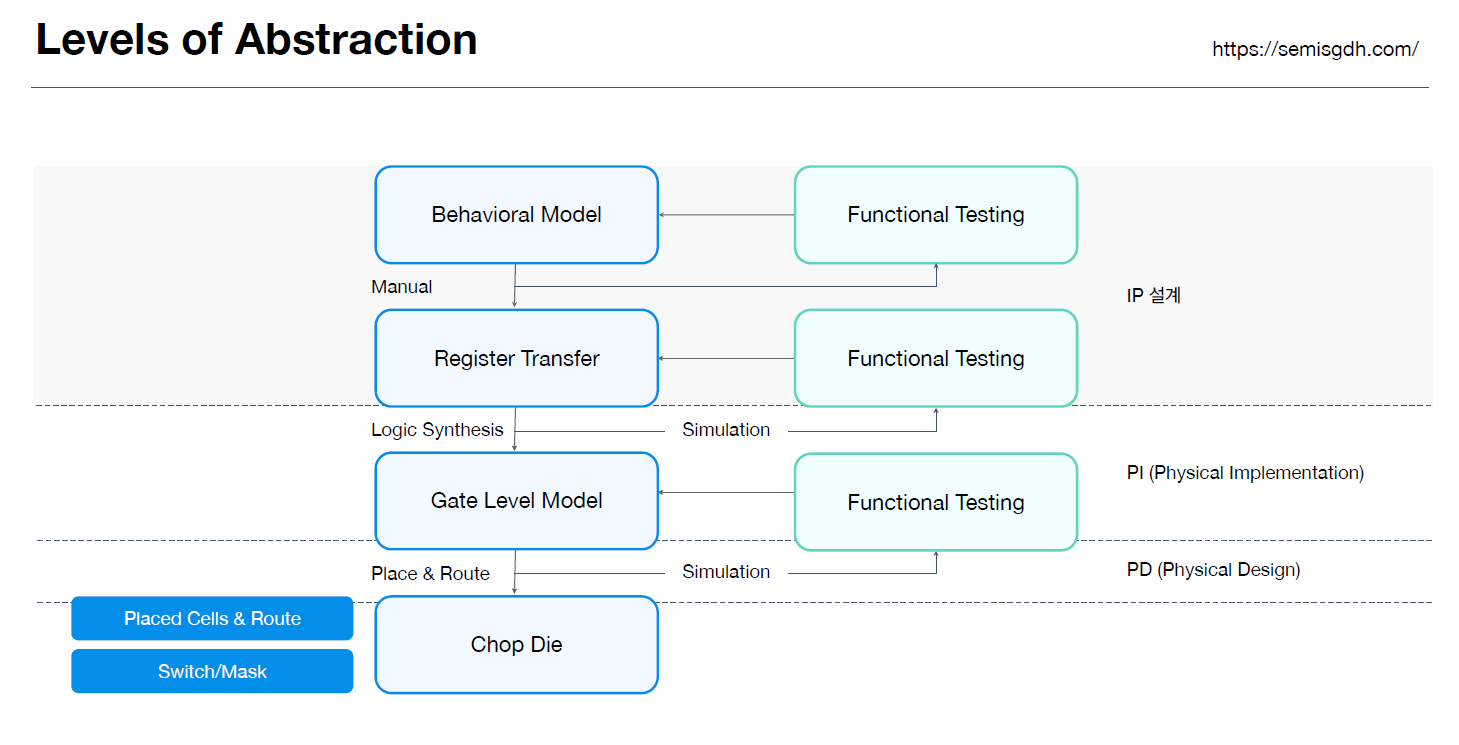 Levels of Abstraction

https://semisgdh.com/

Behavioral Model

Functional Testing

Manual

IP 설계

Register Transfer

Functional Testing

Logic Synthesis

Simulation

Gate Level Model

Functional Testing

PI (Physical Implementation)

Place & Route

Simulation

PD (Physical Design)

Placed Cells & Route

Switch/Mask

Chop Die